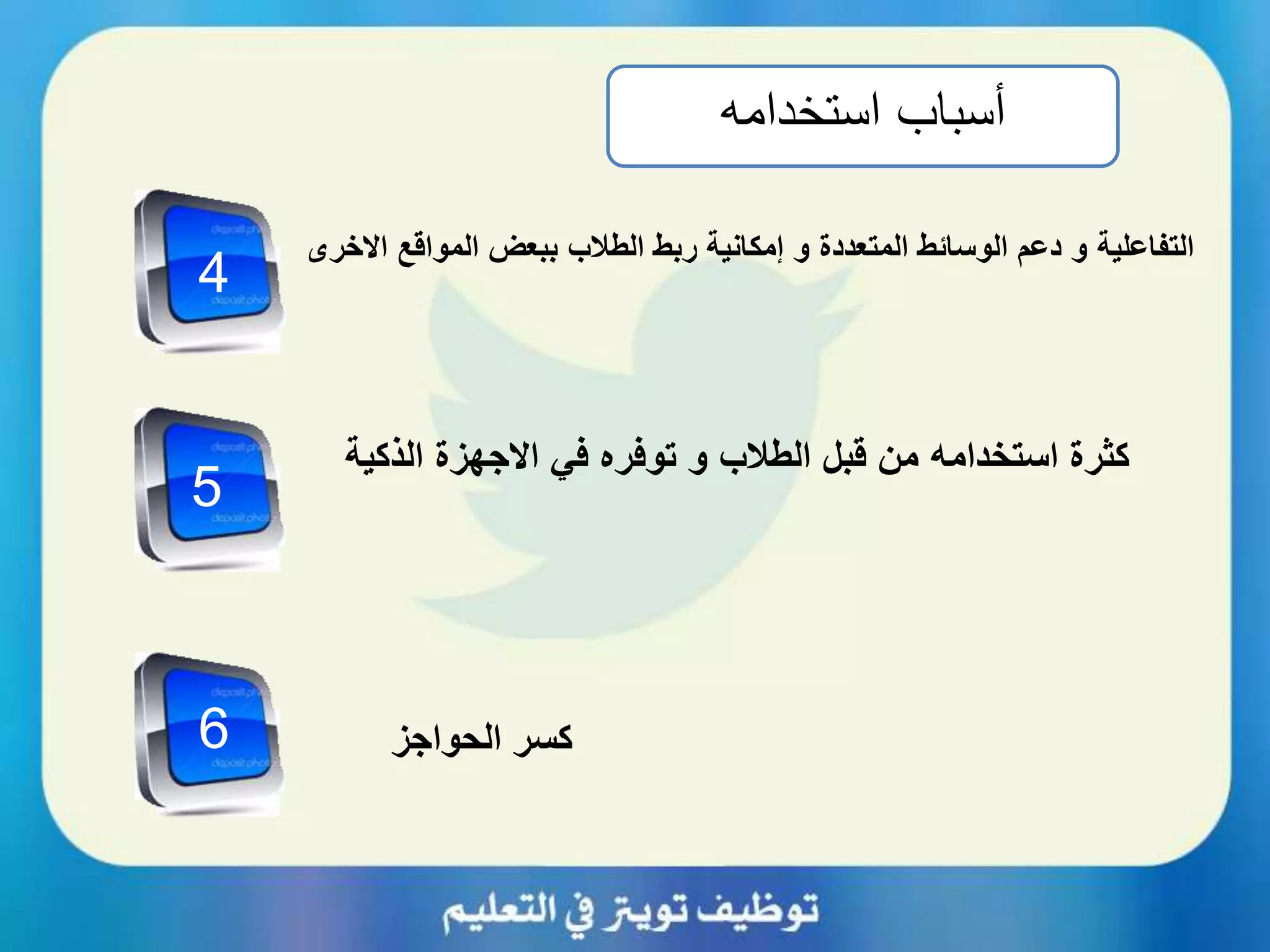 أسباب استخدامه

4

التفاعلية و دعم الوسائط المتعددة و إمكانية ربط الطلاب ببعض المواقع الاخرى

5

كثرة استخدامه من قبل الطلاب و توفره في الاجهزة الذكية

6

كسر الحواجز

توظيف تويتر في التعليم